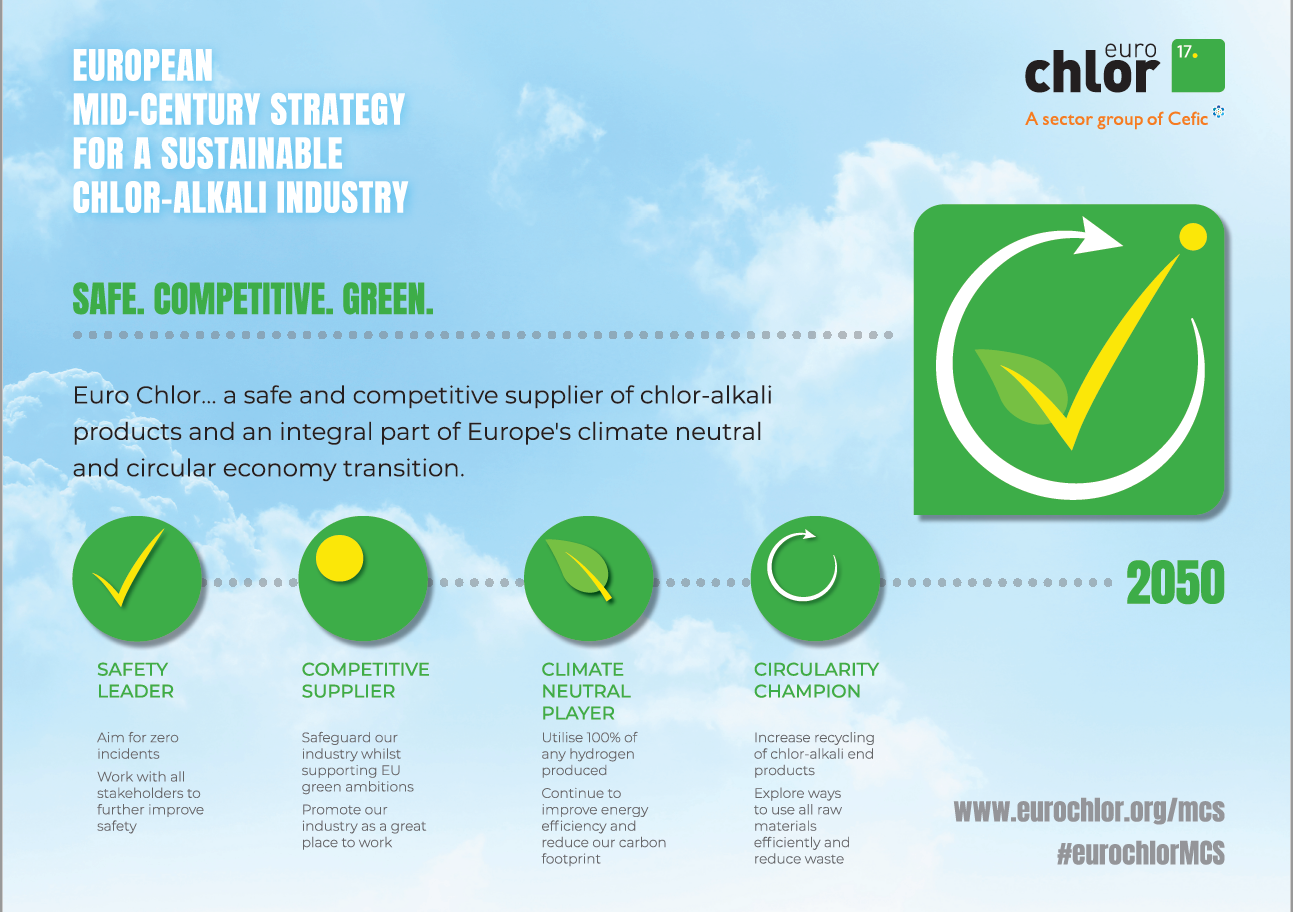 EUROPEAN
MID-CENTURY STRATEGY
FOR A SUSTAINABLE
CHLOR-ALKALI INDUSTRY

euro chlor 17.
A sector group of Cefic

SAFE. COMPETITIVE. GREEN.

Euro Chlor... a safe and competitive supplier of chlor-alkali products and an integral part of Europe's climate neutral and circular economy transition.

2050

SAFETY LEADER

Aim for zero incidents

Work with all stakeholders to further improve safety

COMPETITIVE SUPPLIER

Safeguard our industry whilst supporting EU green ambitions

Promote our industry as a great place to work

CLIMATE NEUTRAL PLAYER

Utilise 100% of any hydrogen produced

Continue to improve energy efficiency and reduce our carbon footprint

CIRCULARITY CHAMPION

Increase recycling of chlor-alkali end products

Explore ways to use all raw materials efficiently and reduce waste

www.eurochlor.org/mcs
#eurochlorMCS